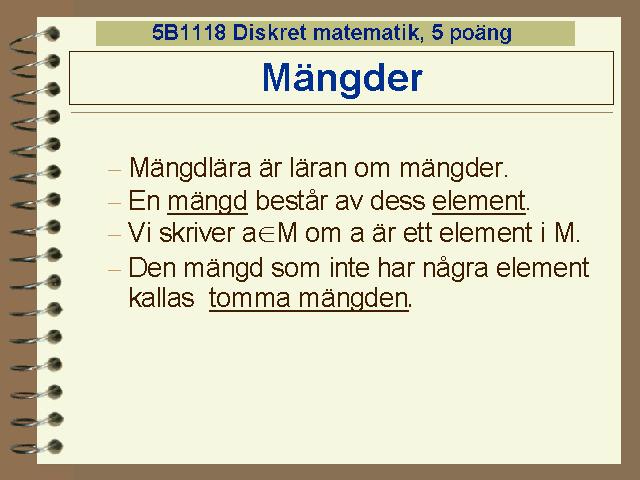 5B1118 Diskret matematik, 5 poäng

Mängder

– Mängdlära är läran om mängder.
– En mängd består av dess element.
– Vi skriver $a \in M$ om a är ett element i M.
– Den mängd som inte har några element kallas tomma mängden.